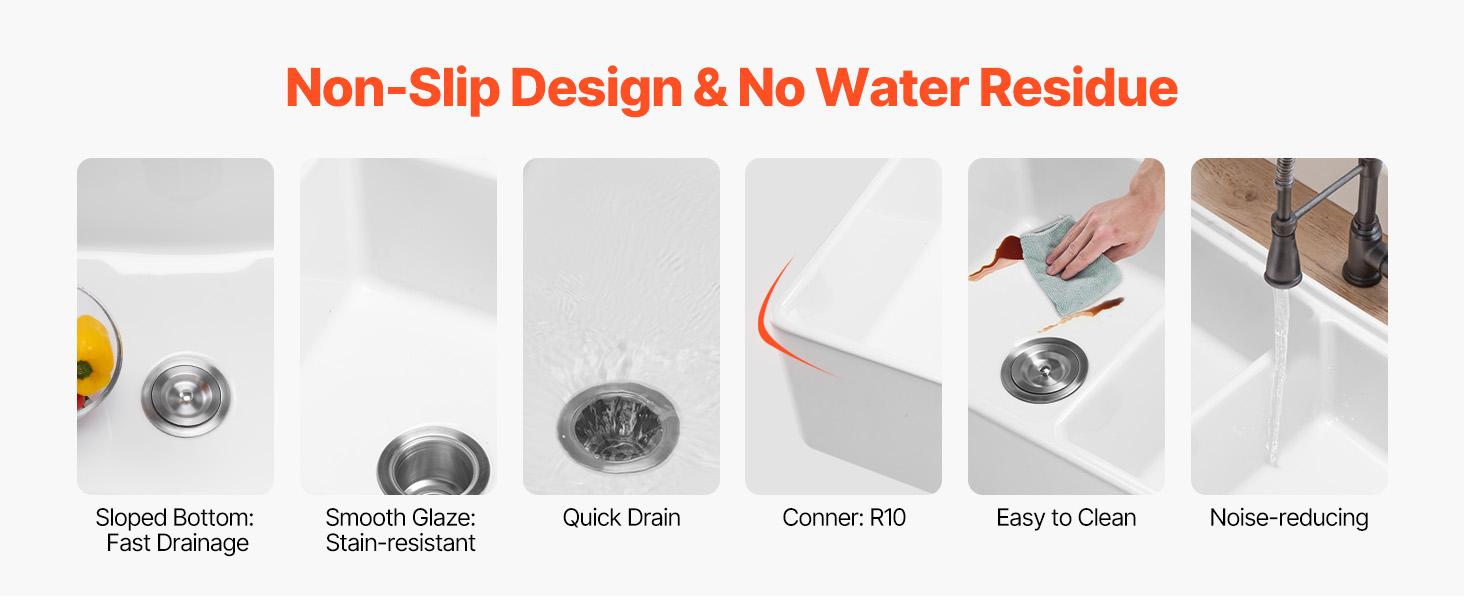 Non-Slip Design & No Water Residue

Sloped Bottom: Fast Drainage

Smooth Glaze: Stain-resistant

Quick Drain

Conner: R10

Easy to Clean

Noise-reducing